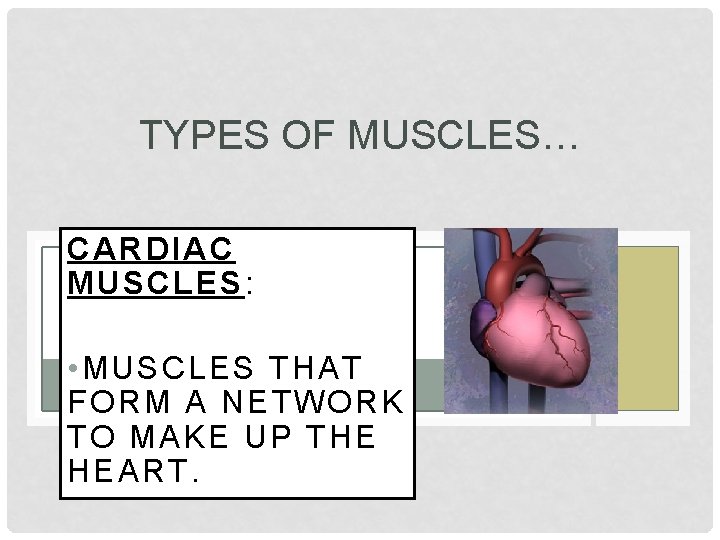 TYPES OF MUSCLES…

CARDIAC MUSCLES:

•MUSCLES THAT FORM A NETWORK TO MAKE UP THE HEART.